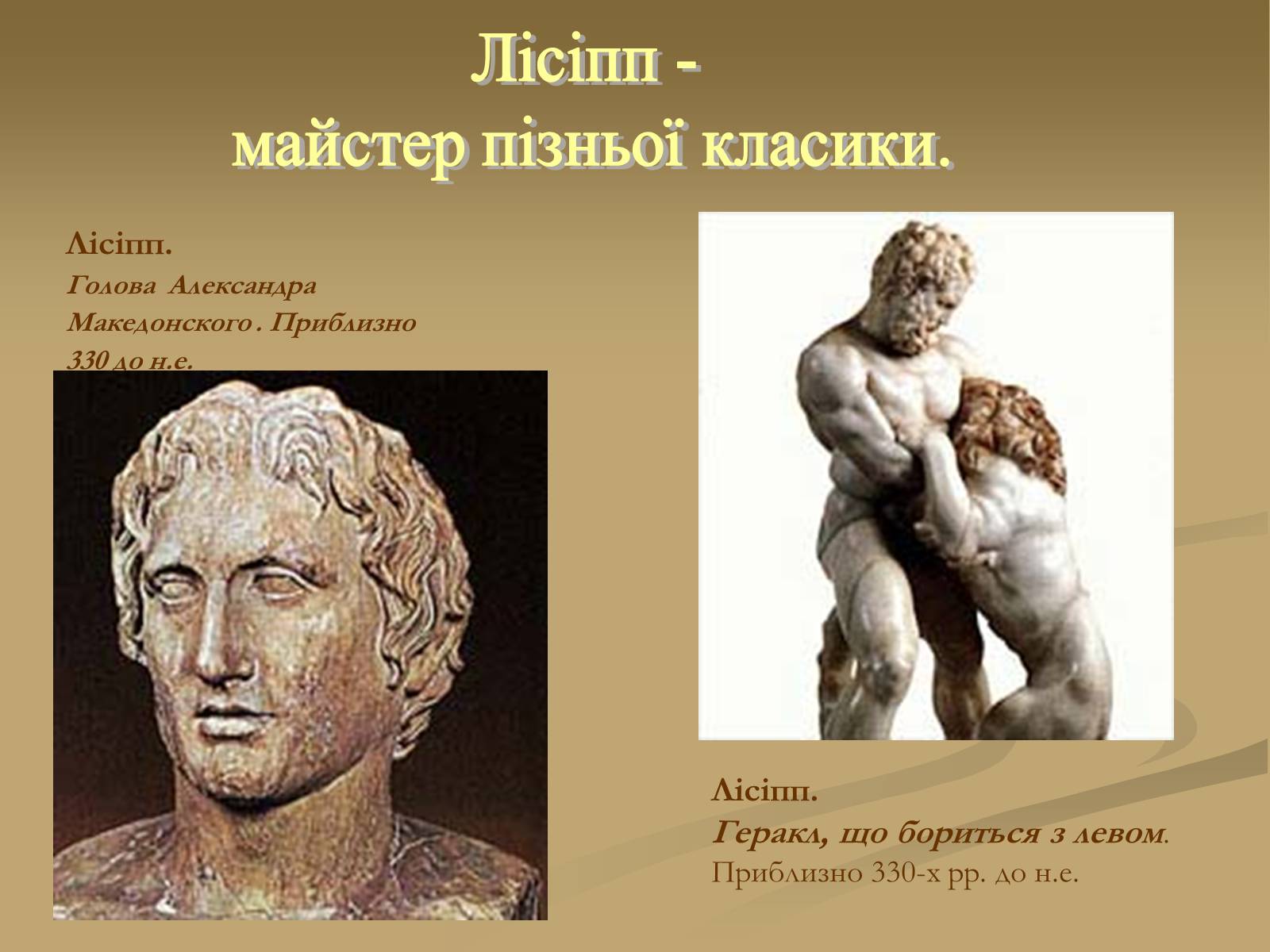 Лісіпп -
майстер пізньої класики.

Лісіпп.
Голова Александра Македонского . Приблизно 330 до н.е.

Лісіпп.
Геракл, що бориться з левом.
Приблизно 330-х рр. до н.е.